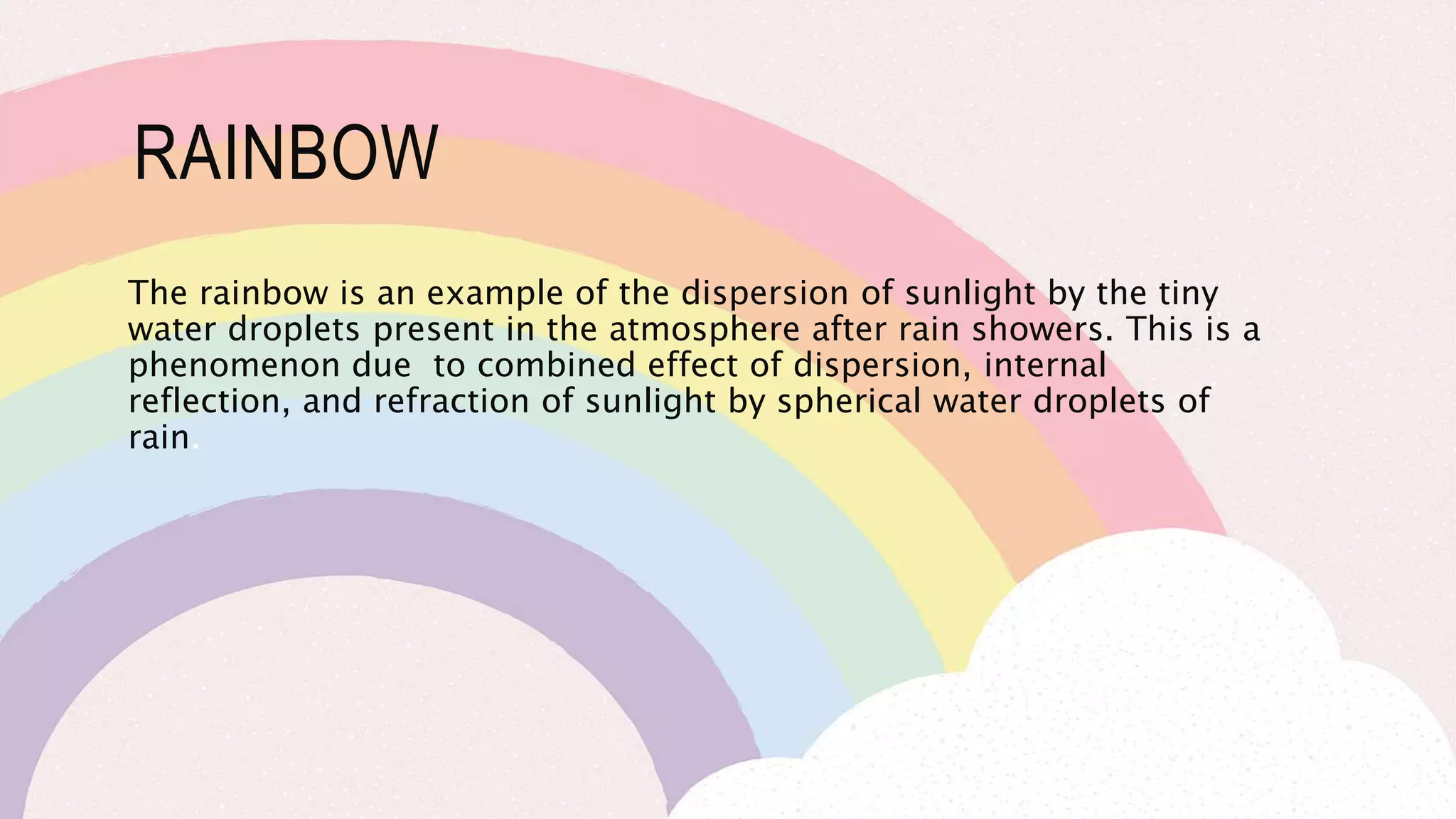 RAINBOW

The rainbow is an example of the dispersion of sunlight by the tiny water droplets present in the atmosphere after rain showers. This is a phenomenon due  to combined effect of dispersion, internal reflection, and refraction of sunlight by spherical water droplets of rain.